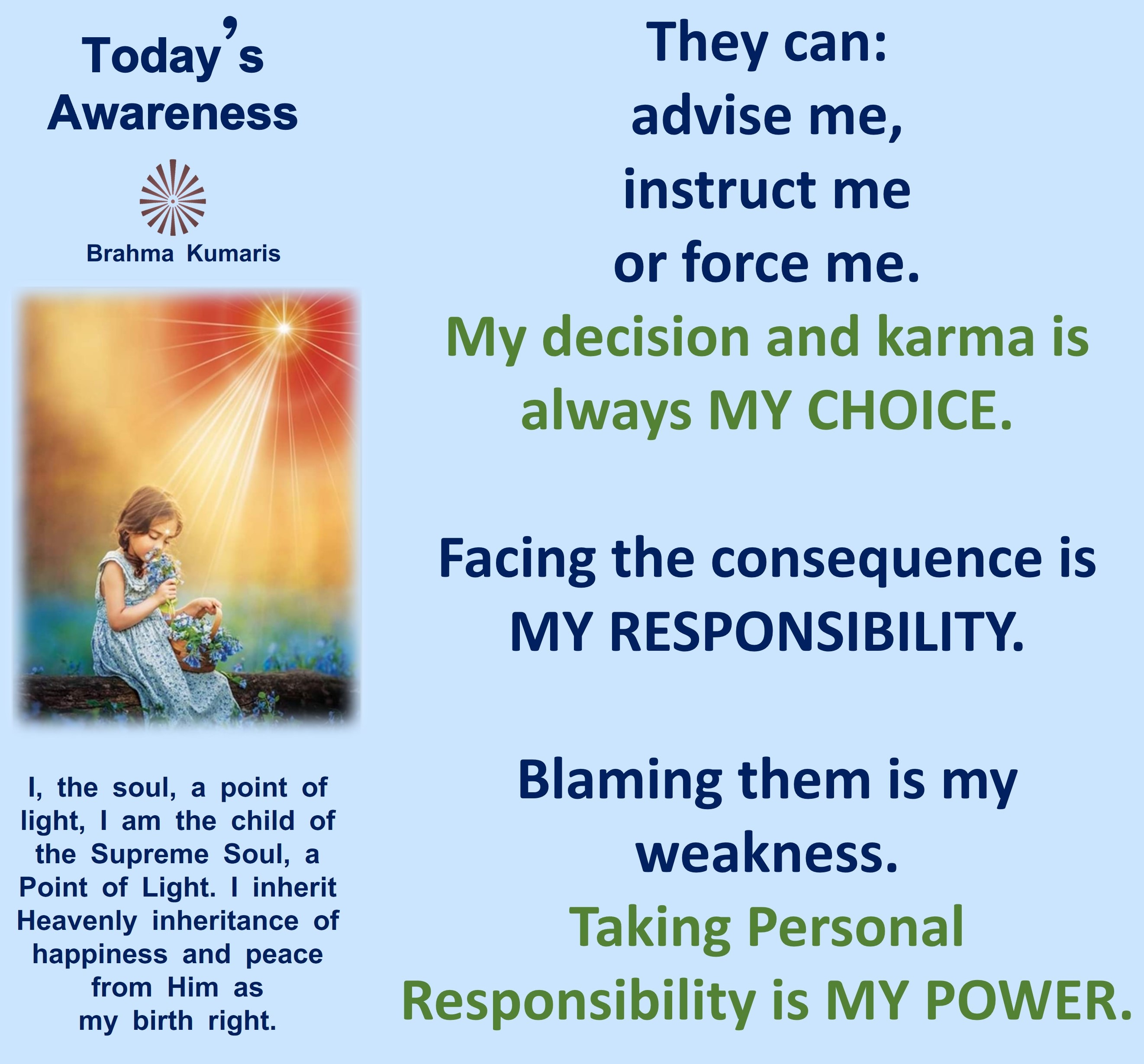 Today's Awareness

Brahma Kumaris

I, the soul, a point of light, I am the child of the Supreme Soul, a Point of Light. I inherit Heavenly inheritance of happiness and peace from Him as my birth right.

They can:
advise me,
instruct me
or force me.
My decision and karma is always MY CHOICE.

Facing the consequence is MY RESPONSIBILITY.

Blaming them is my weakness.
Taking Personal Responsibility is MY POWER.